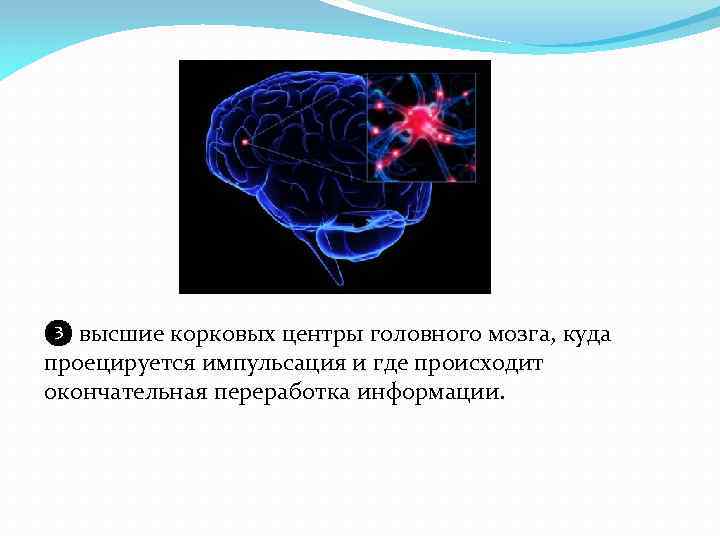 ❸ высшие корковых центры головного мозга, куда проецируется импульсация и где происходит окончательная переработка информации.